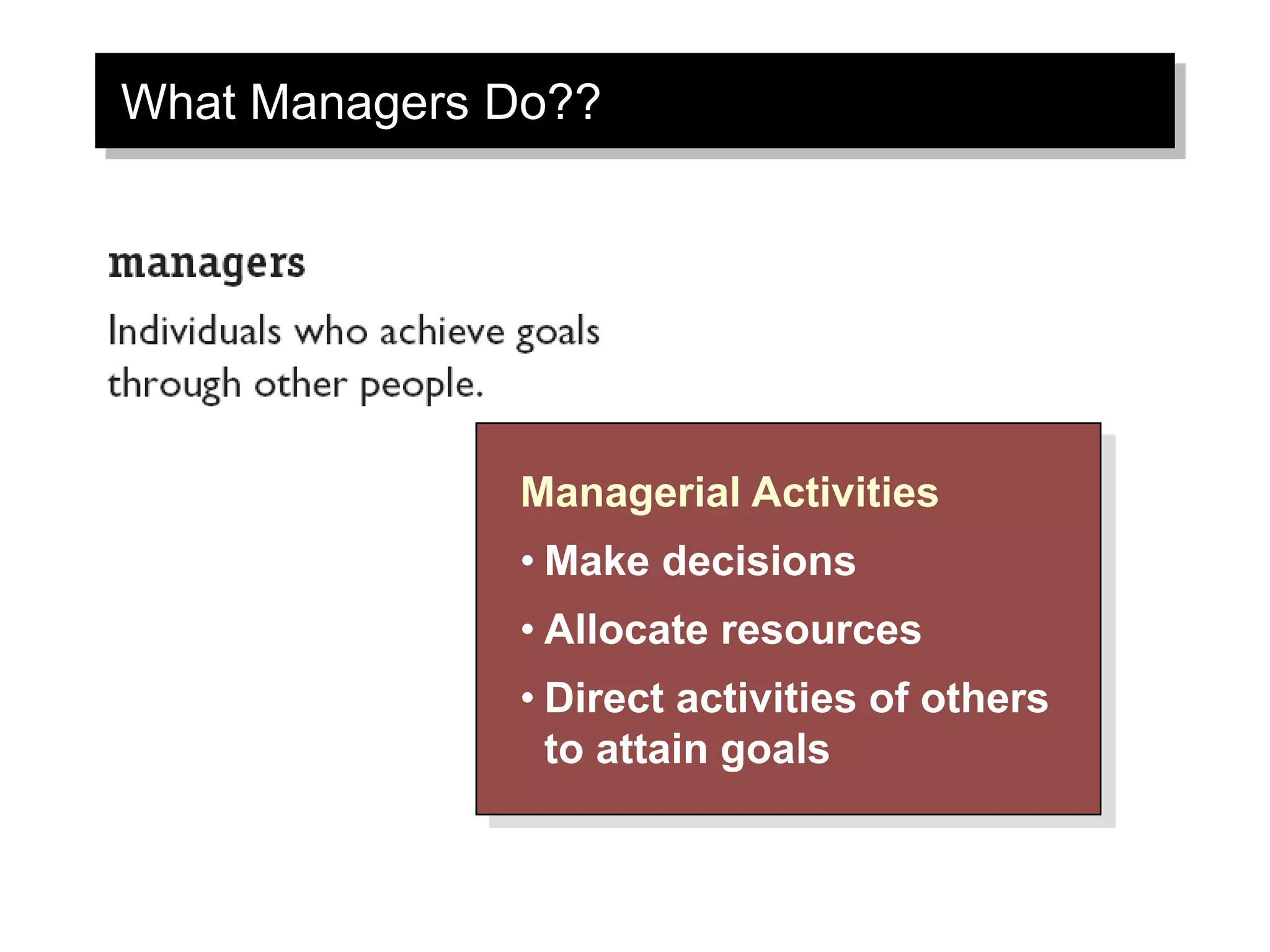 What Managers Do??

managers

Individuals who achieve goals through other people.

Managerial Activities

• Make decisions

• Allocate resources

• Direct activities of others to attain goals